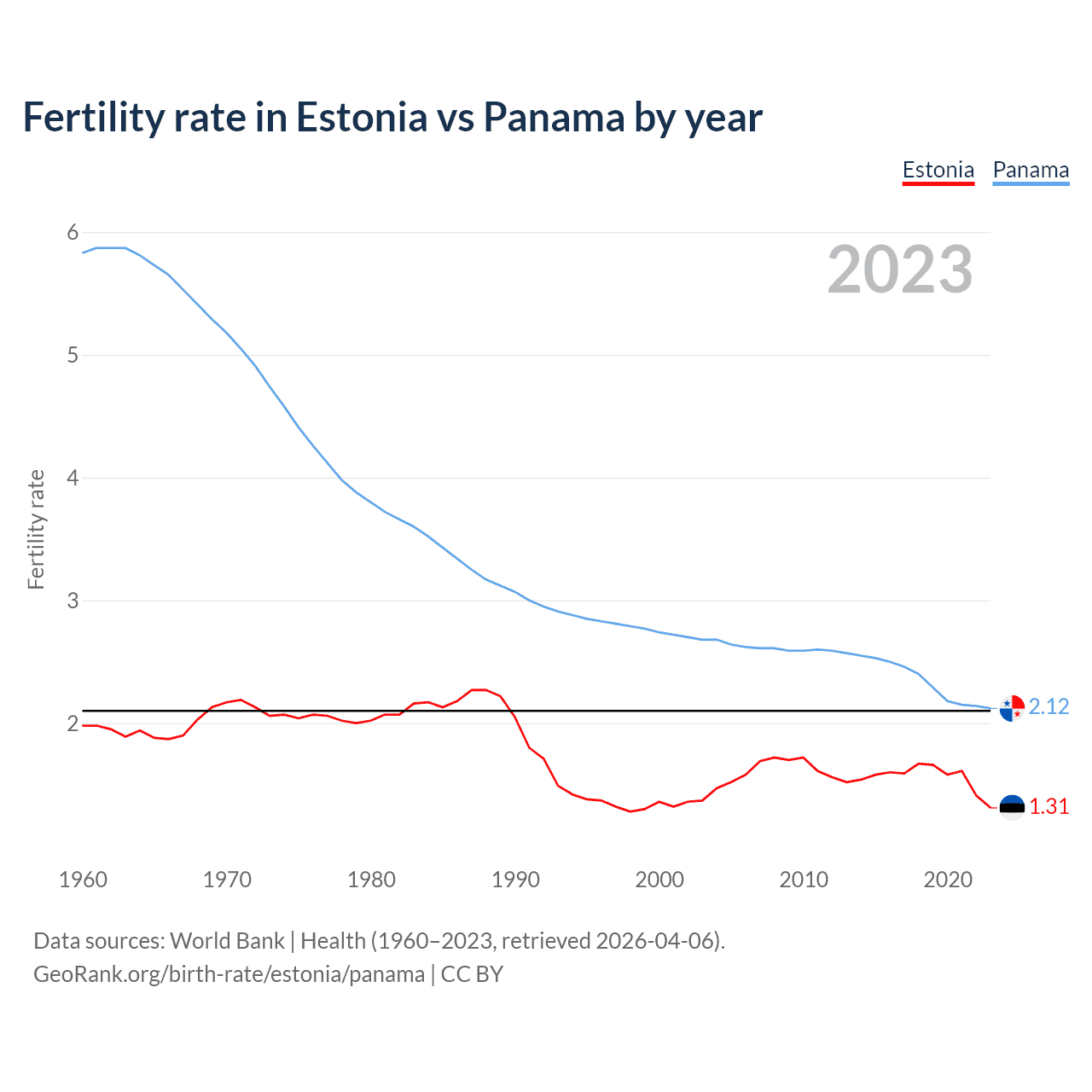 Fertility rate in Estonia vs Panama by year

Estonia Panama

2023

Fertility rate

6
5
4
3
2

2.12
1.31

1960 1970 1980 1990 2000 2010 2020

Data sources: World Bank | Health (1960–2023, retrieved 2026-04-06).
GeoRank.org/birth-rate/estonia/panama | CC BY